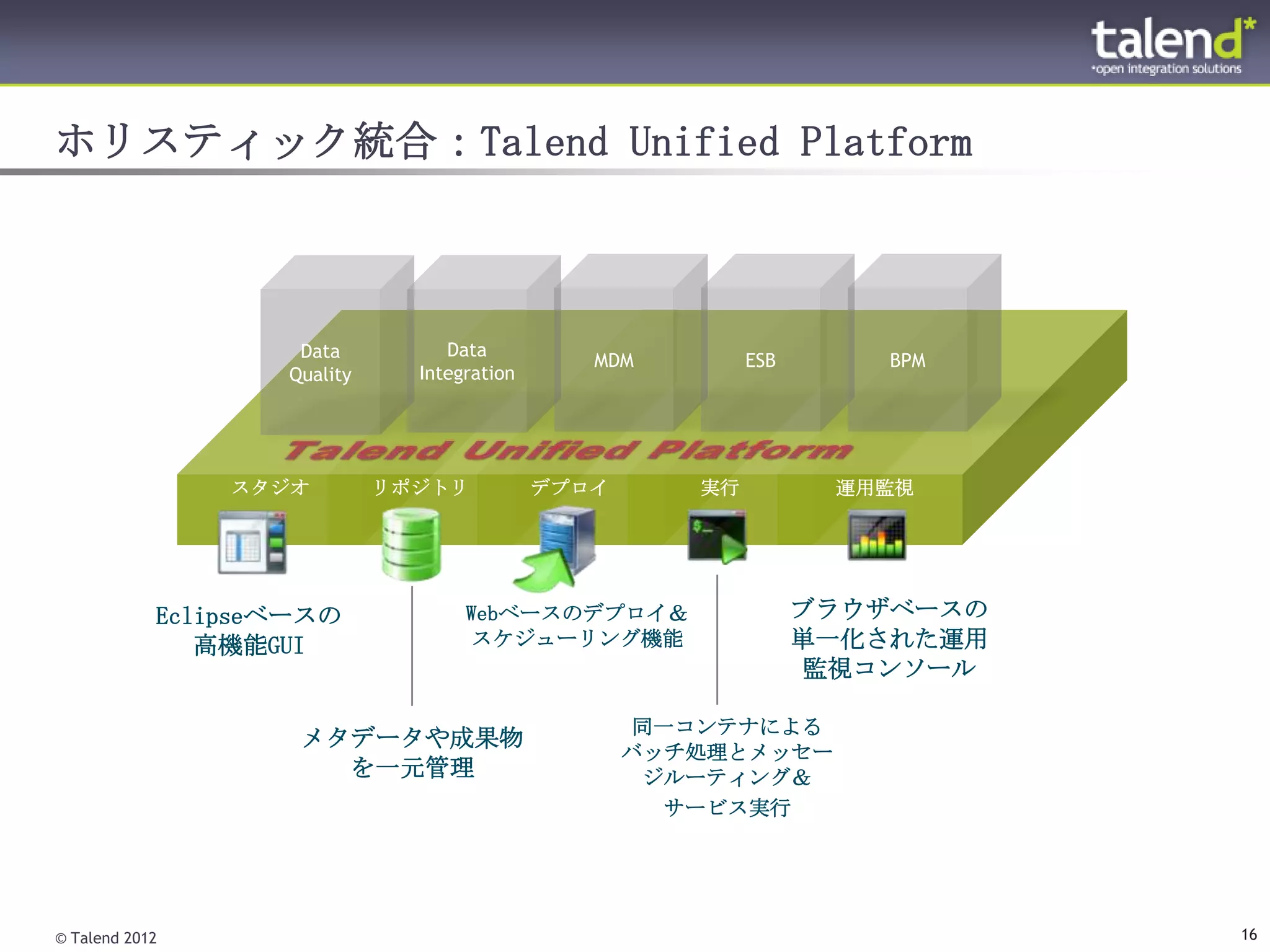 talend*
*open integration solutions

ホリスティック統合：Talend Unified Platform

Data Quality

Data Integration

MDM

ESB

BPM

Talend Unified Platform

スタジオ

リポジトリ

デプロイ

実行

運用監視

Eclipseベースの高機能GUI

Webベースのデプロイ＆スケジューリング機能

ブラウザベースの単一化された運用監視コンソール

メタデータや成果物を一元管理

同一コンテナによるバッチ処理とメッセージルーティング＆サービス実行

© Talend 2012

16